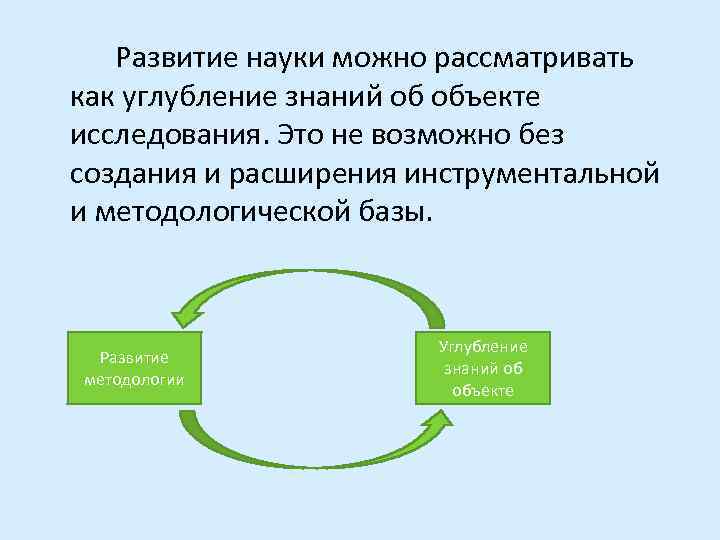 Развитие науки можно рассматривать как углубление знаний об объекте исследования. Это не возможно без создания и расширения инструментальной и методологической базы.

Развитие методологии

Углубление знаний об объекте